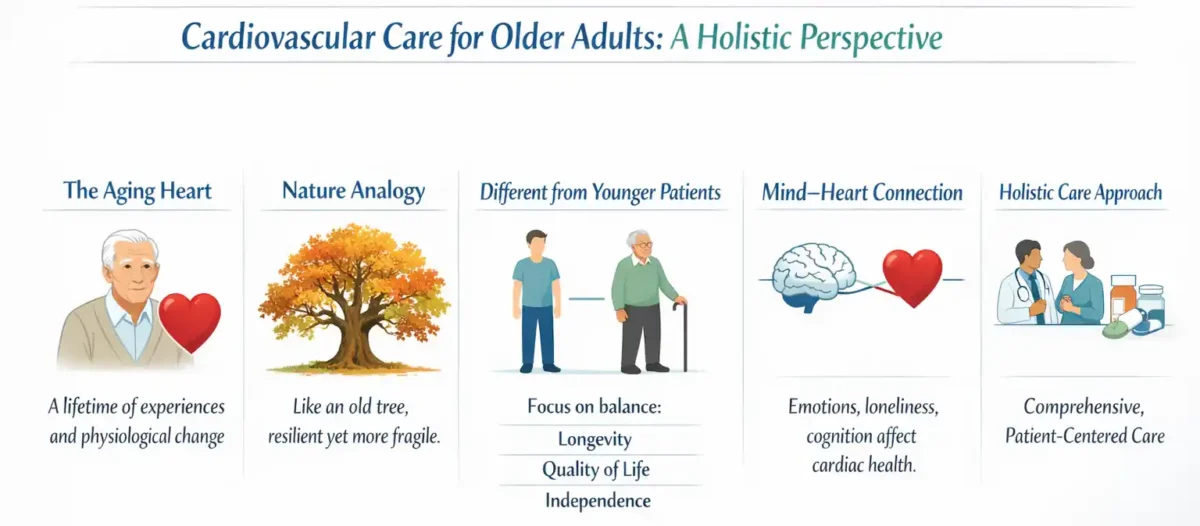 Cardiovascular Care for Older Adults: A Holistic Perspective

The Aging Heart

A lifetime of experiences and physiological change

Nature Analogy

Like an old tree, resilient yet more fragile.

Different from Younger Patients

Focus on balance:
Longevity
Quality of Life
Independence

Mind–Heart Connection

Emotions, loneliness, cognition affect cardiac health.

Holistic Care Approach

Comprehensive, Patient-Centered Care